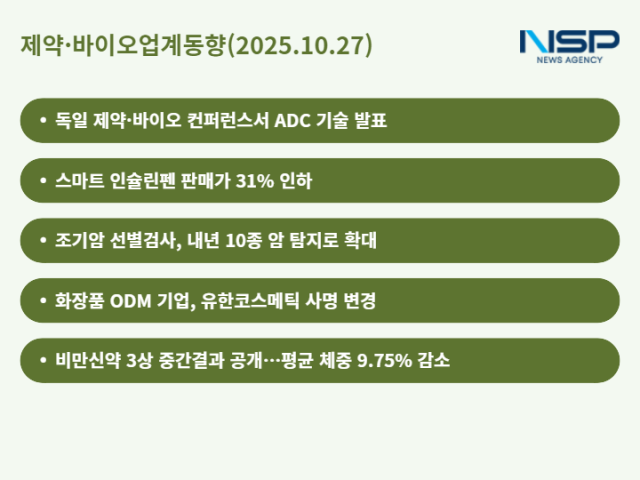 제약·바이오업계동향(2025.10.27)

NSP
NEWS AGENCY

• 독일 제약·바이오 컨퍼런스서 ADC 기술 발표

• 스마트 인슐린펜 판매가 31% 인하

• 조기암 선별검사, 내년 10종 암 탐지로 확대

• 화장품 ODM 기업, 유한코스메틱 사명 변경

• 비만신약 3상 중간결과 공개…평균 체중 9.75% 감소